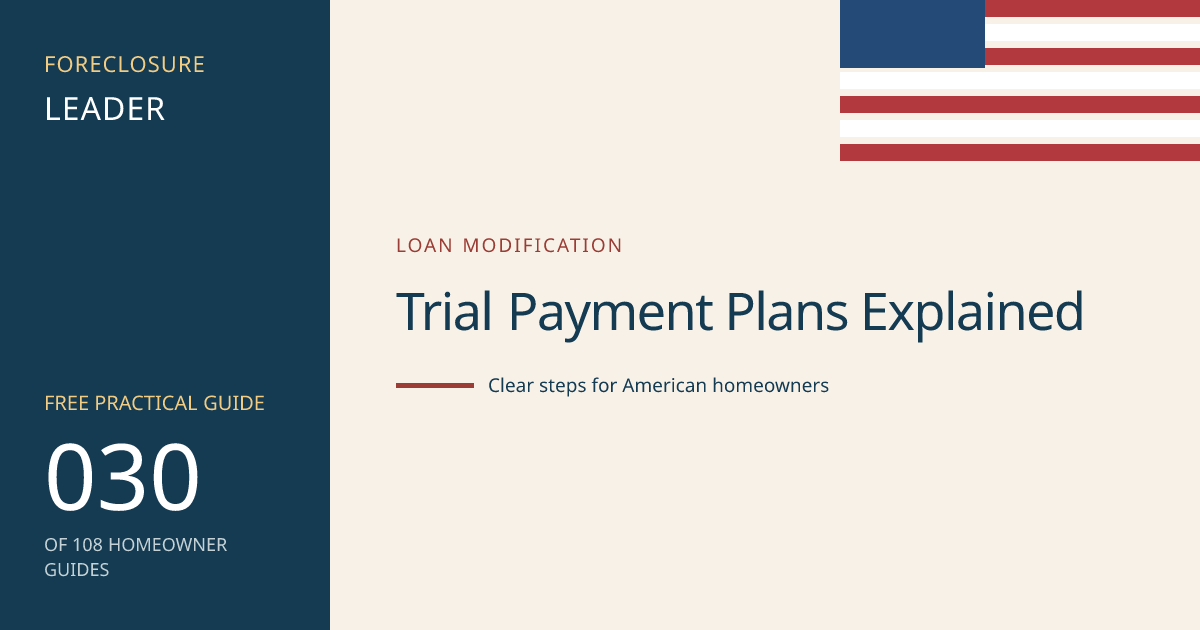 FORECLOSURE

LEADER

FREE PRACTICAL GUIDE

030

OF 108 HOMEOWNER GUIDES

LOAN MODIFICATION

Trial Payment Plans Explained

Clear steps for American homeowners